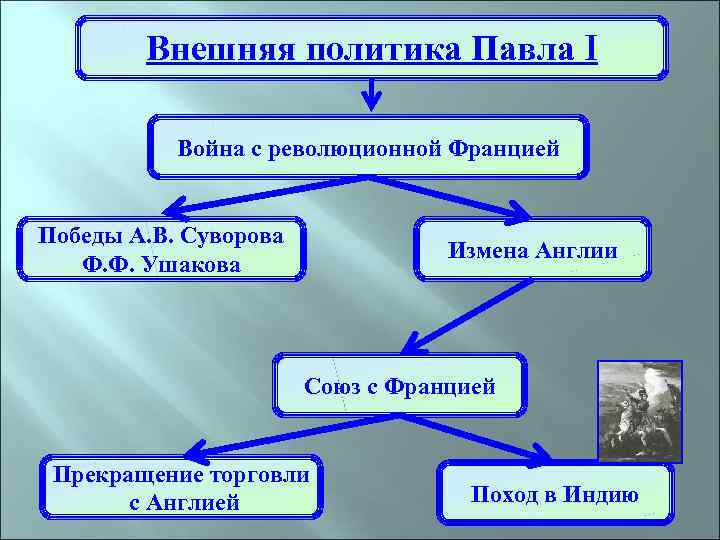 Внешняя политика Павла I

Война с революционной Францией

Победы А.В. Суворова Ф.Ф. Ушакова

Измена Англии

Союз с Францией

Прекращение торговли с Англией

Поход в Индию